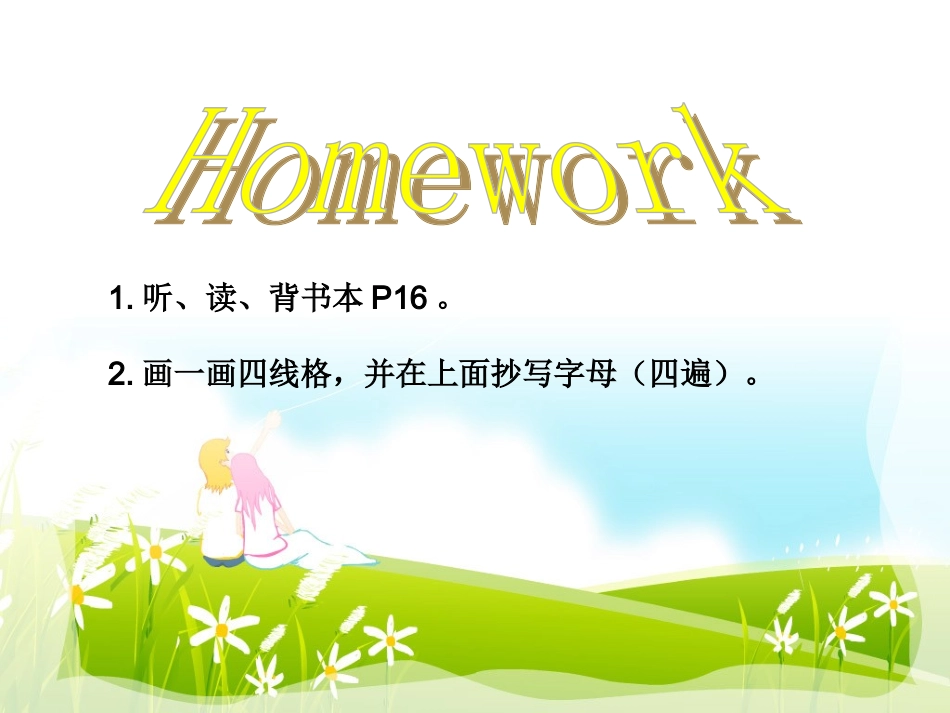 Homework

1. 听、读、背书本 P16 。

2. 画一画四线格，并在上面抄写字母（四遍）。